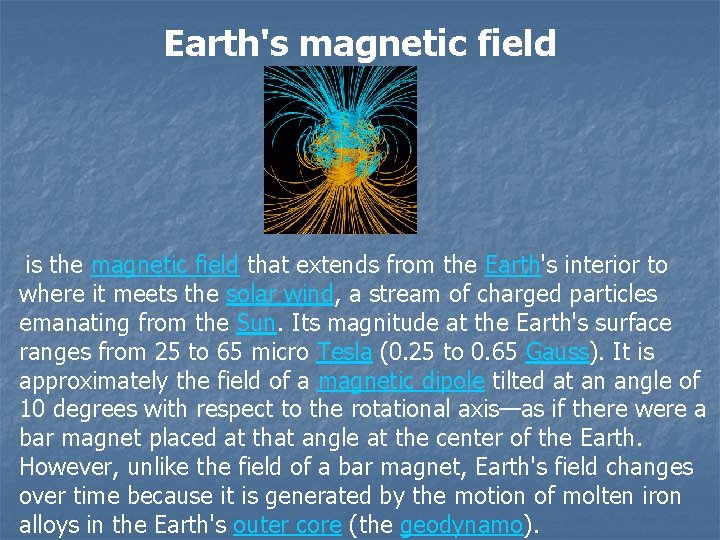 Earth's magnetic field

is the magnetic field that extends from the Earth's interior to where it meets the solar wind, a stream of charged particles emanating from the Sun. Its magnitude at the Earth's surface ranges from 25 to 65 micro Tesla (0.25 to 0.65 Gauss). It is approximately the field of a magnetic dipole tilted at an angle of 10 degrees with respect to the rotational axis—as if there were a bar magnet placed at that angle at the center of the Earth. However, unlike the field of a bar magnet, Earth's field changes over time because it is generated by the motion of molten iron alloys in the Earth's outer core (the geodynamo).